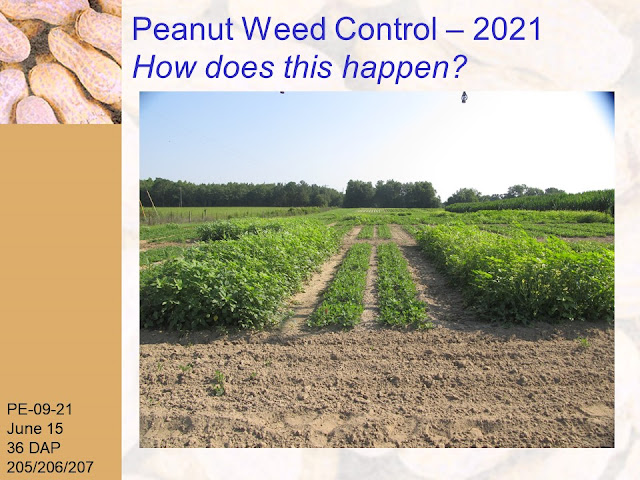 Peanut Weed Control – 2021
How does this happen?

PE-09-21
June 15
36 DAP
205/206/207